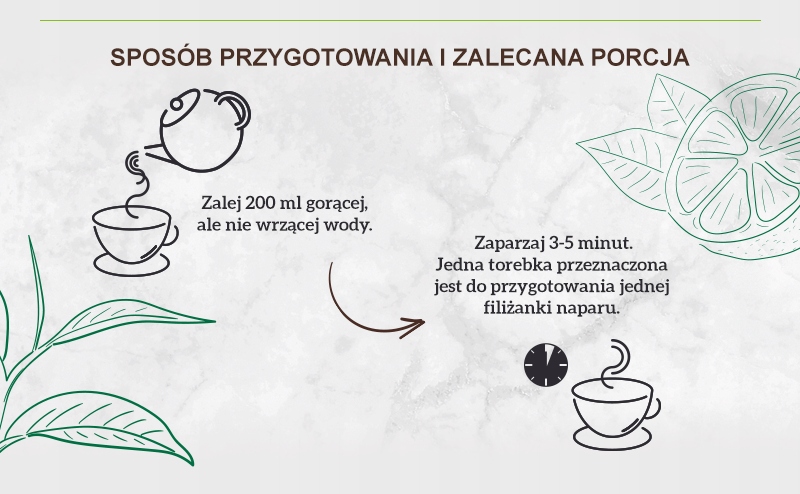 SPOSÓB PRZYGOTOWANIA I ZALECANA PORCJA

Zalej 200 ml gorącej, ale nie wrzącej wody.

Zaparzaj 3-5 minut. Jedna torebka przeznaczona jest do przygotowania jednej filiżanki naparu.